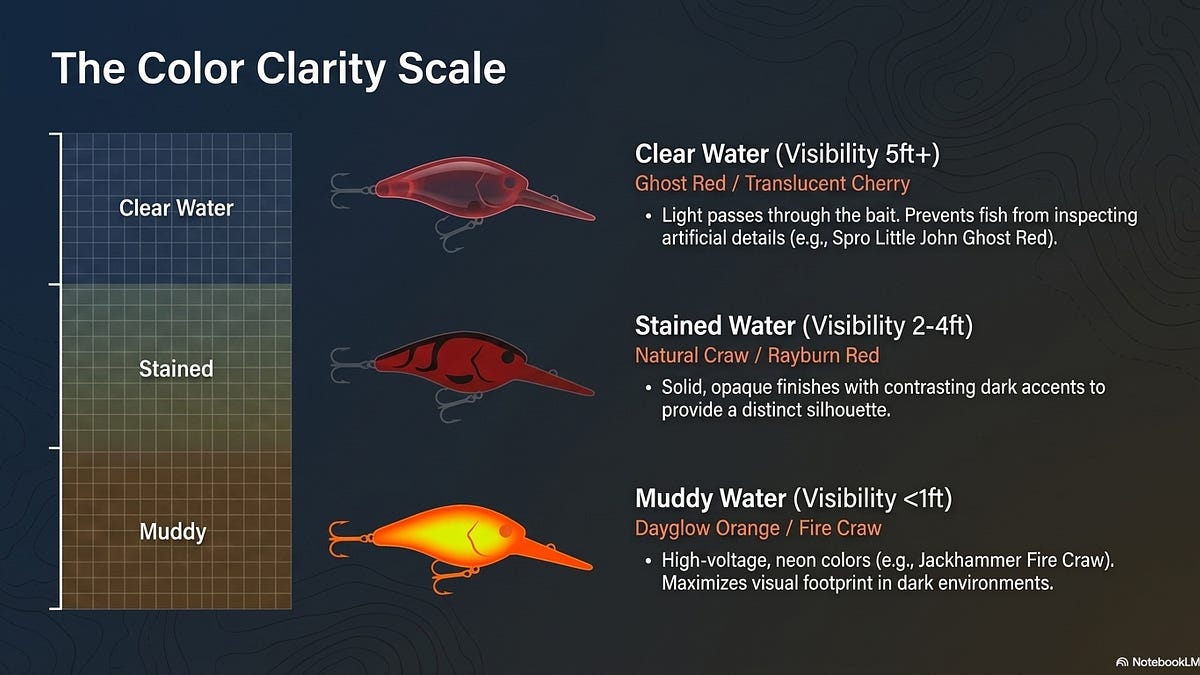 The Color Clarity Scale

Clear Water

Stained

Muddy

Clear Water (Visibility 5ft+)

Ghost Red / Translucent Cherry

• Light passes through the bait. Prevents fish from inspecting artificial details (e.g., Spro Little John Ghost Red).

Stained Water (Visibility 2-4ft)

Natural Craw / Rayburn Red

• Solid, opaque finishes with contrasting dark accents to provide a distinct silhouette.

Muddy Water (Visibility <1ft)

Dayglow Orange / Fire Craw

• High-voltage, neon colors (e.g., Jackhammer Fire Craw). Maximizes visual footprint in dark environments.

NotebookLM